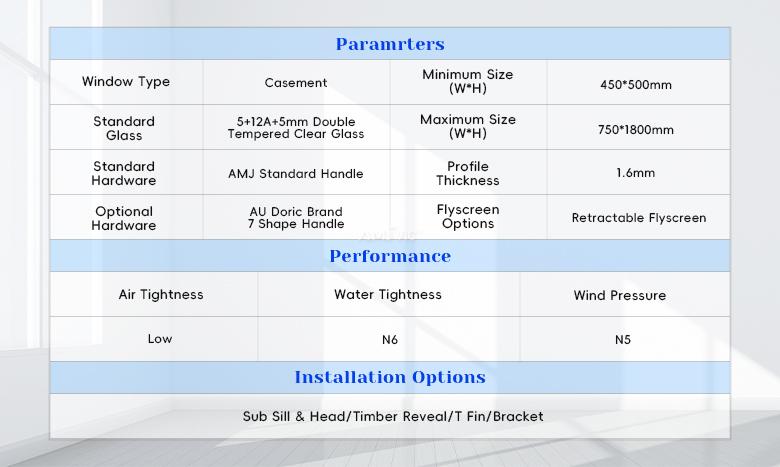 Paramrters

| Window Type | Casement | Minimum Size (W*H) | 450*500mm |
|---|---|---|---|
| Standard Glass | 5+12A+5mm Double Tempered Clear Glass | Maximum Size (W*H) | 750*1800mm |
| Standard Hardware | AMJ Standard Handle | Profile Thickness | 1.6mm |
| Optional Hardware | AU Doric Brand 7 Shape Handle | Flyscreen Options | Retractable Flyscreen |

Performance

| Air Tightness | Water Tightness | Wind Pressure |
|---|---|---|
| Low | N6 | N5 |

Installation Options

Sub Sill & Head/Timber Reveal/T Fin/Bracket